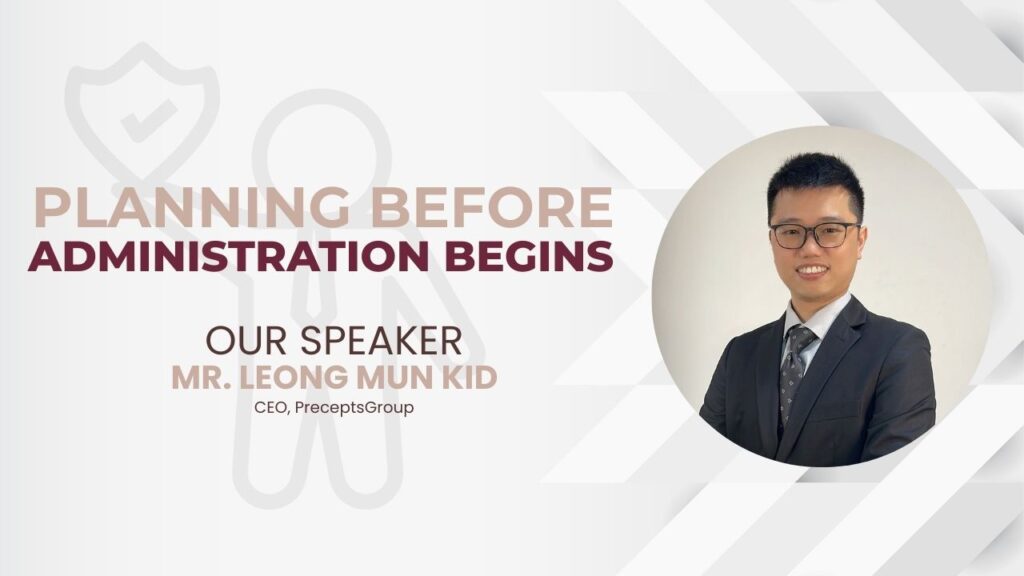 PLANNING BEFORE
ADMINISTRATION BEGINS

OUR SPEAKER
MR. LEONG MUN KID
CEO, PreceptsGroup